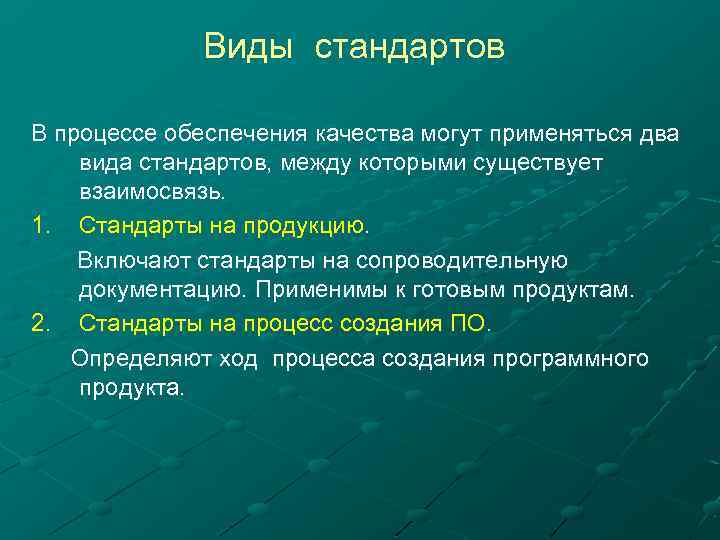 Виды стандартов

В процессе обеспечения качества могут применяться два вида стандартов, между которыми существует взаимосвязь.

1. Стандарты на продукцию.

Включают стандарты на сопроводительную документацию. Применимы к готовым продуктам.

2. Стандарты на процесс создания ПО.

Определяют ход процесса создания программного продукта.